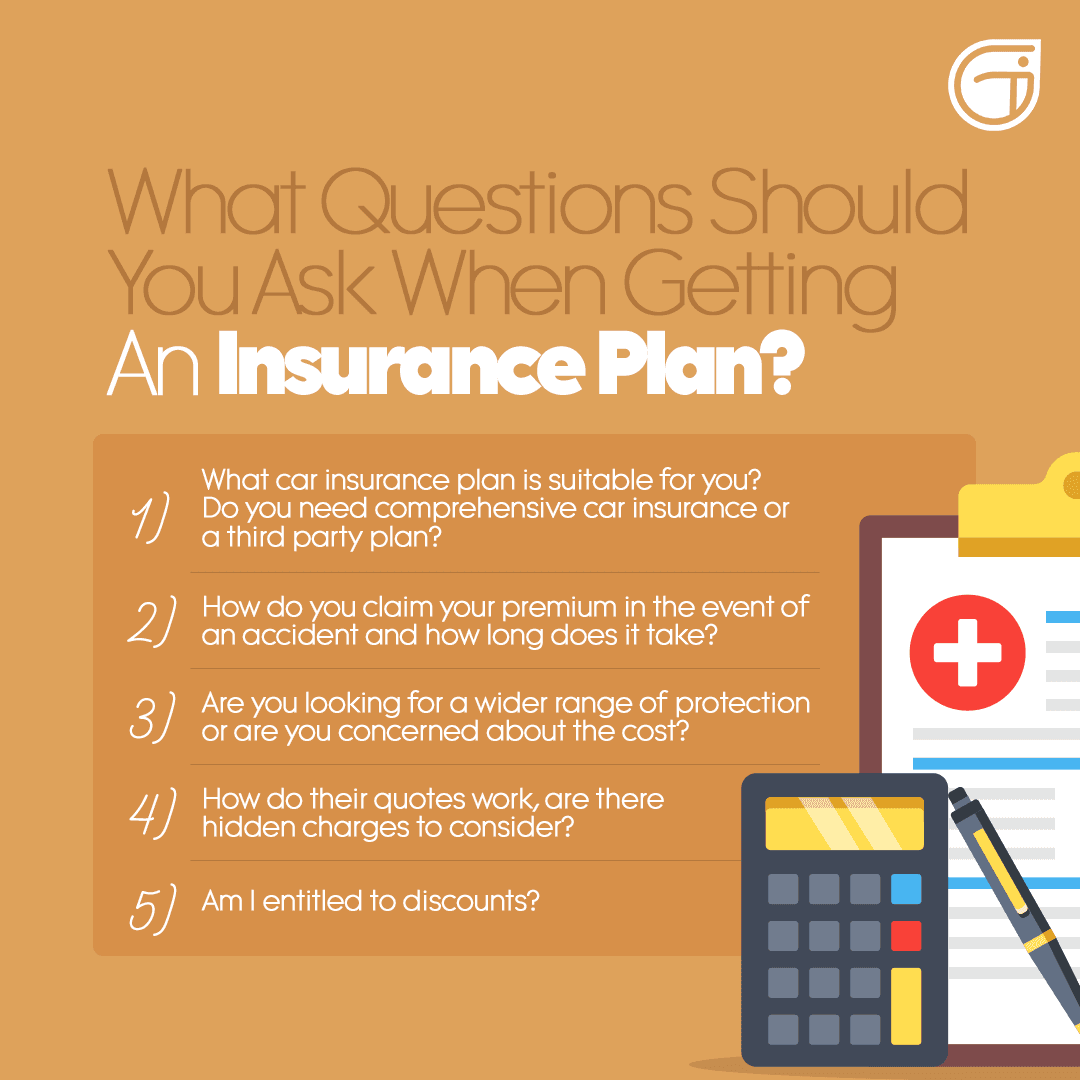 What Questions Should You Ask When Getting An Insurance Plan?

1) What car insurance plan is suitable for you? Do you need comprehensive car insurance or a third party plan?

2) How do you claim your premium in the event of an accident and how long does it take?

3) Are you looking for a wider range of protection or are you concerned about the cost?

4) How do their quotes work, are there hidden charges to consider?

5) Am I entitled to discounts?